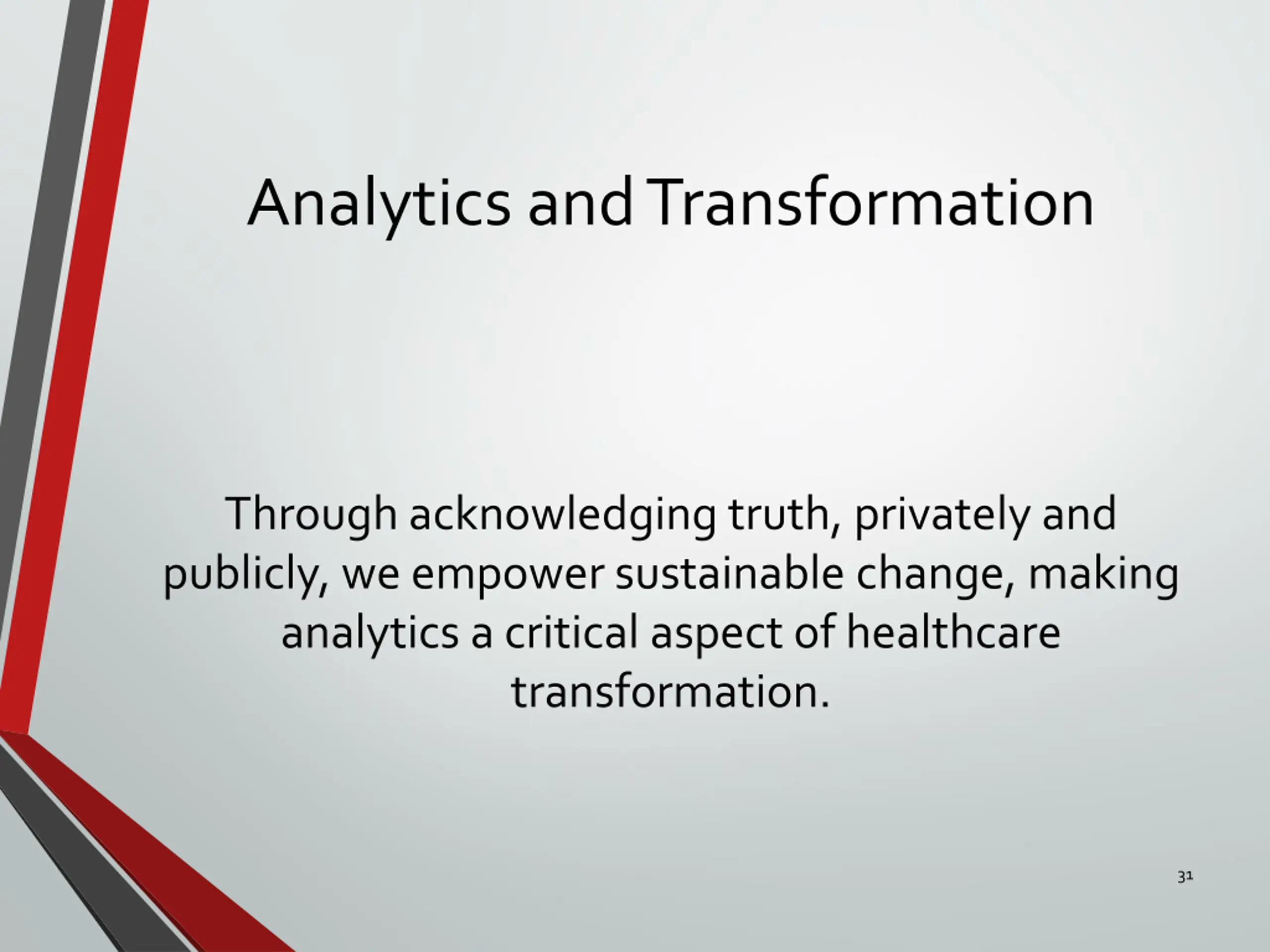 Analytics and Transformation

Through acknowledging truth, privately and publicly, we empower sustainable change, making analytics a critical aspect of healthcare transformation.

31